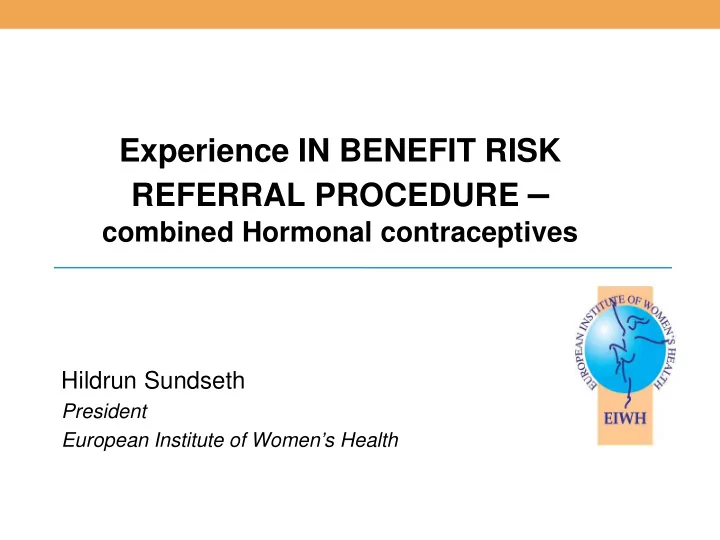 Experience IN BENEFIT RISK REFERRAL PROCEDURE – combined Hormonal contraceptives

EUROPEAN INSTITUTE OF WOMEN'S HEALTH

EIWH

Hildrun Sundseth

President

European Institute of Women's Health